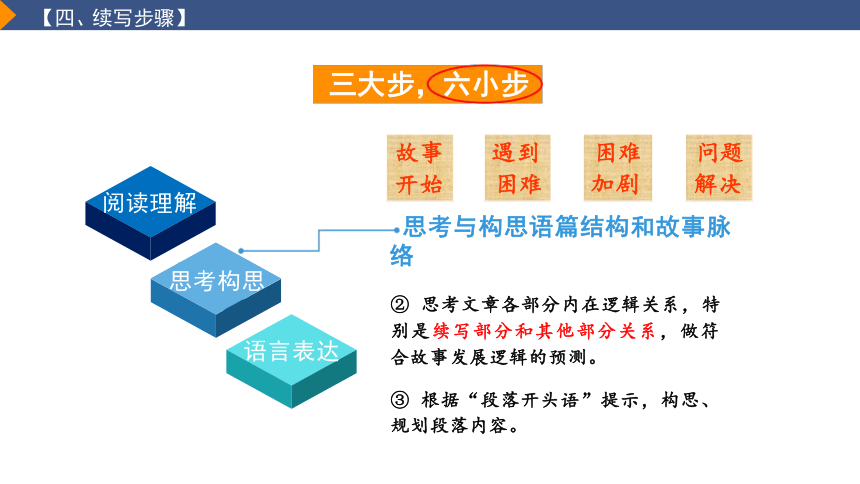 【四、续写步骤】

三大步，六小步

故事开始

遇到困难

困难加剧

问题解决

阅读理解

思考构思

语言表达

思考与构思语篇结构和故事脉络

② 思考文章各部分内在逻辑关系，特别是续写部分和其他部分关系，做符合故事发展逻辑的预测。

③ 根据“段落开头语”提示，构思、规划段落内容。